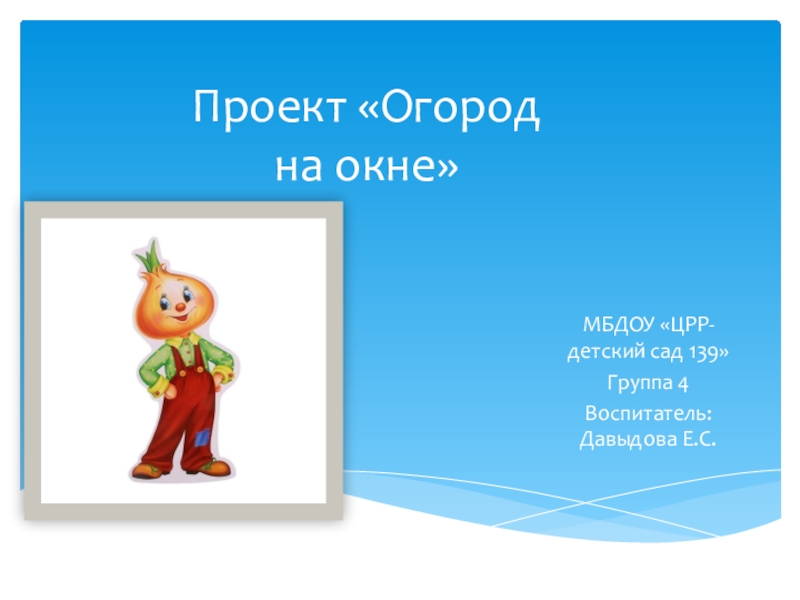 Проект «Огород на окне»

МБДОУ «ЦРР-детский сад 139»

Группа 4

Воспитатель: Давыдова Е.С.